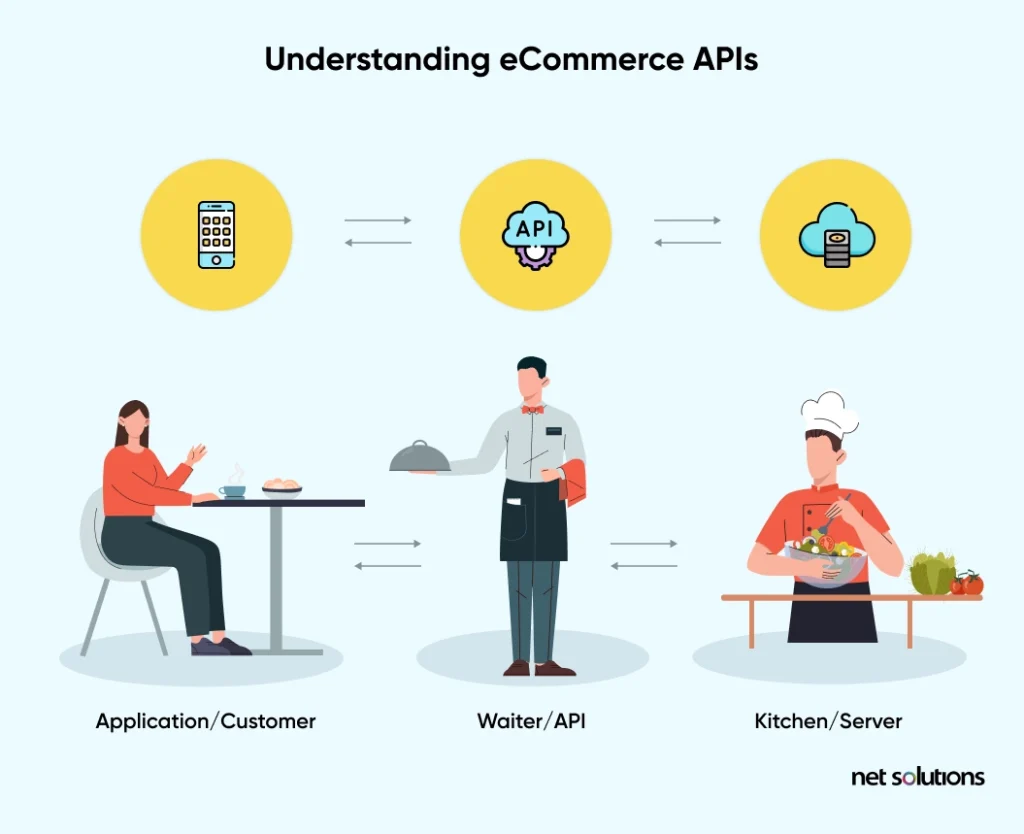 Understanding eCommerce APIs

API

Application/Customer

Waiter/API

Kitchen/Server

net solutions